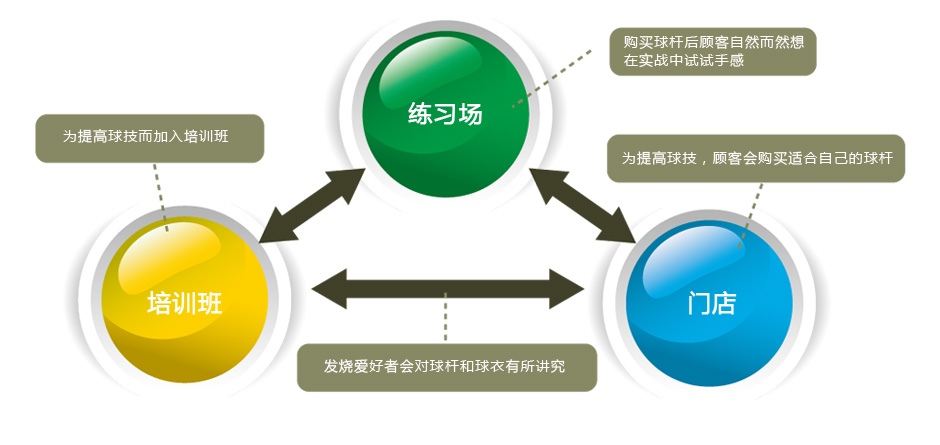 购买球杆后顾客自然而然想在实战中试试手感

练习场

为提高球技而加入培训班

为提高球技，顾客会购买适合自己的球杆

培训班

门店

发烧爱好者会对球杆和球衣有所讲究